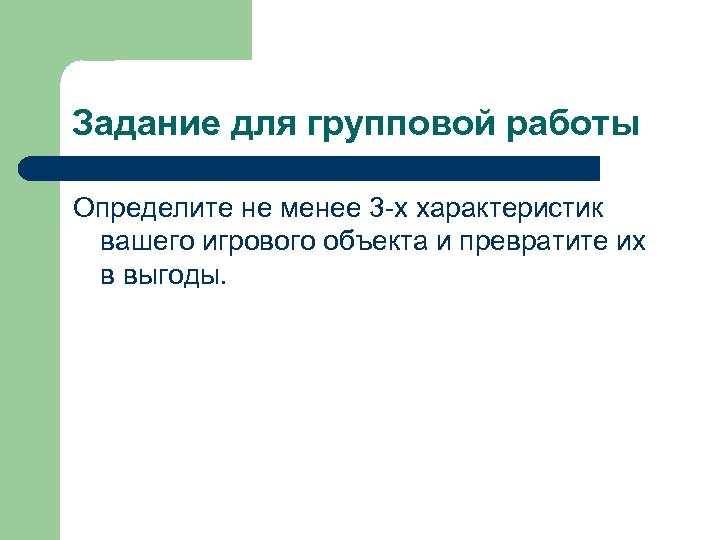 Задание для групповой работы

Определите не менее 3-х характеристик вашего игрового объекта и превратите их в выгоды.